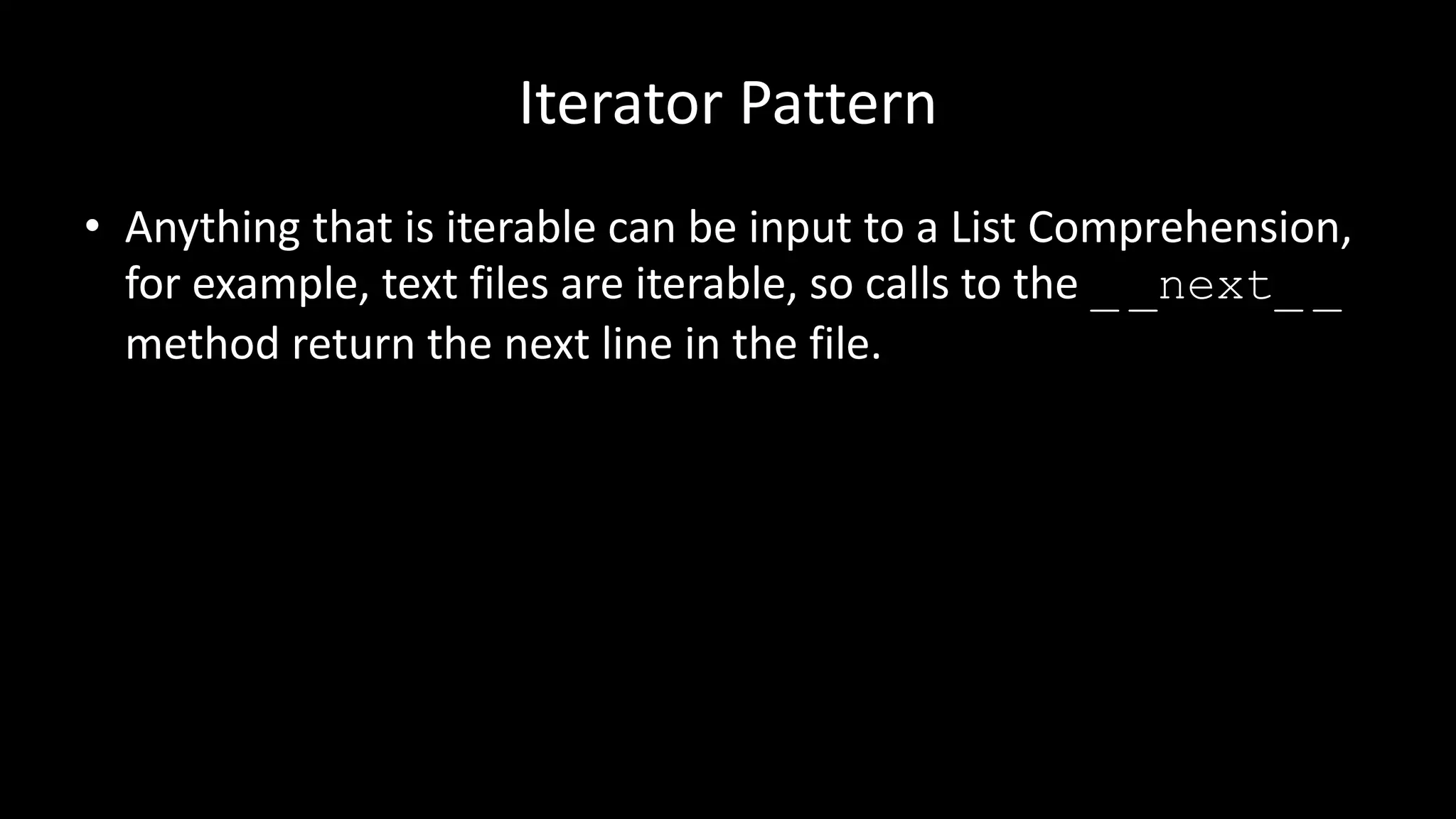 Iterator Pattern

• Anything that is iterable can be input to a List Comprehension, for example, text files are iterable, so calls to the __next__ method return the next line in the file.